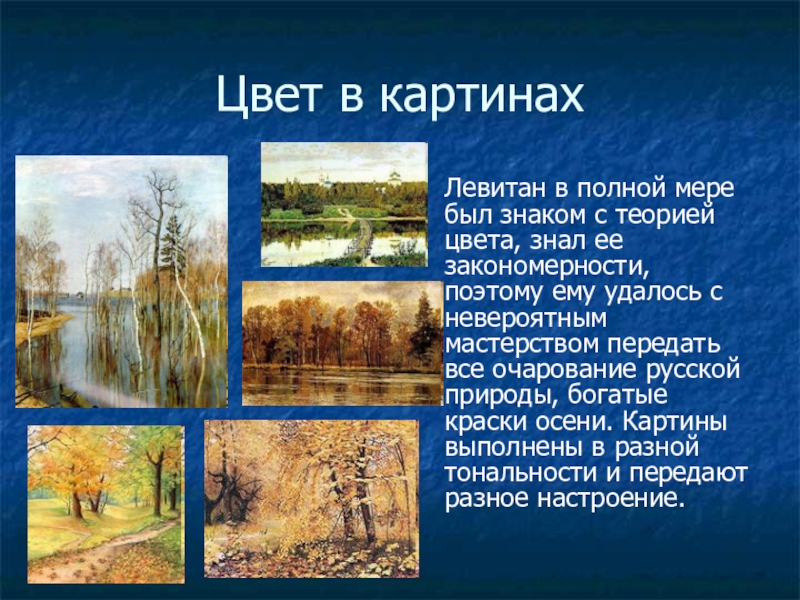 Цвет в картинах

Левитан в полной мере был знаком с теорией цвета, знал ее закономерности, поэтому ему удалось с невероятным мастерством передать все очарование русской природы, богатые краски осени. Картины выполнены в разной тональности и передают разное настроение.